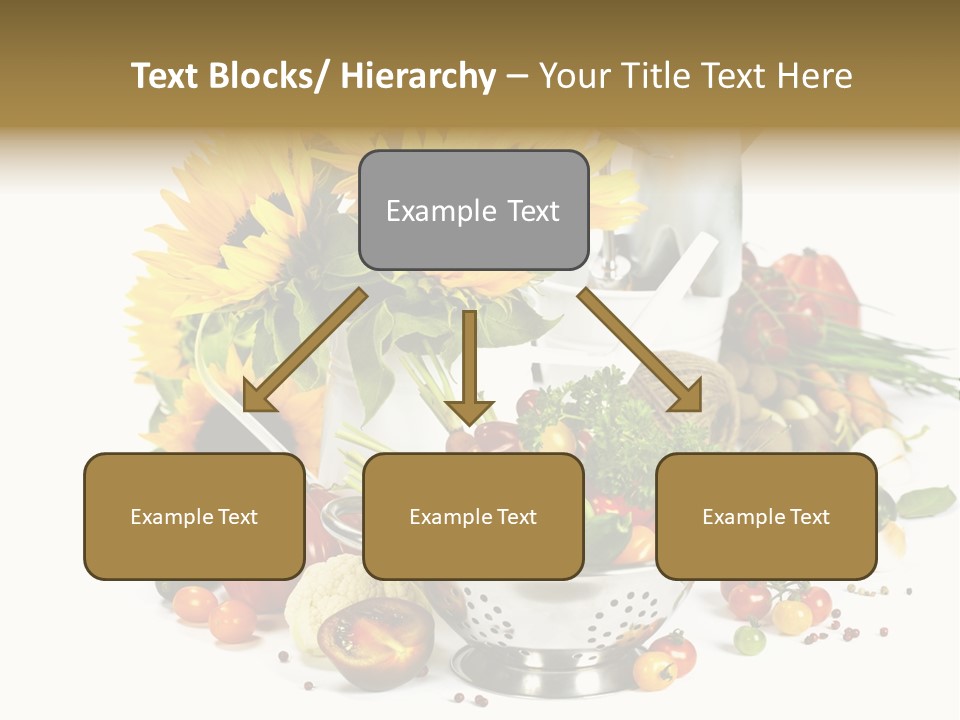 Text Blocks/ Hierarchy – Your Title Text Here

Example Text

Example Text

Example Text

Example Text